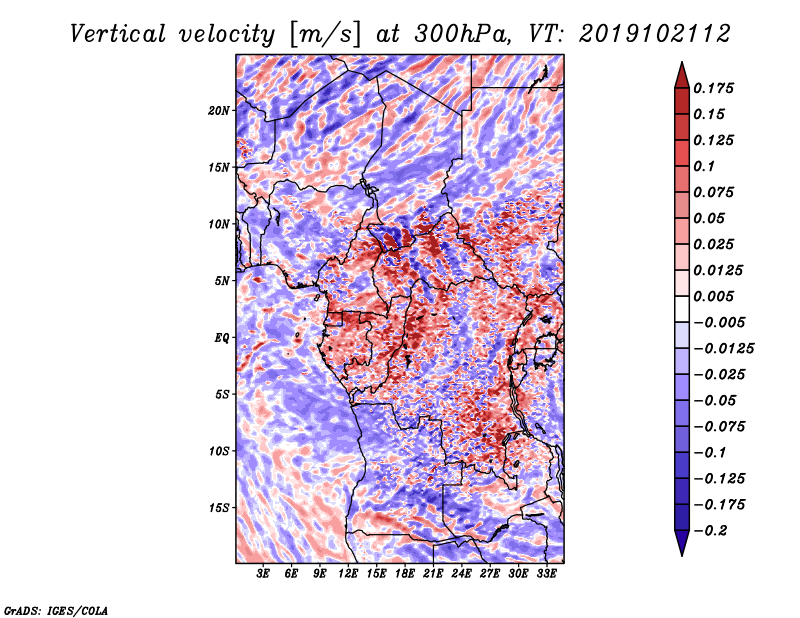 Vertical velocity [m/s] at 300hPa, VT: 2019102112

20N
15N
10N
5N
EQ
5S
10S
15S

3E 6E 9E 12E 15E 18E 21E 24E 27E 30E 33E

0.175
0.15
0.125
0.1
0.075
0.05
0.025
0.0125
0.005
−0.005
−0.0125
−0.025
−0.05
−0.075
−0.1
−0.125
−0.175
−0.2

GrADS: IGES/COLA